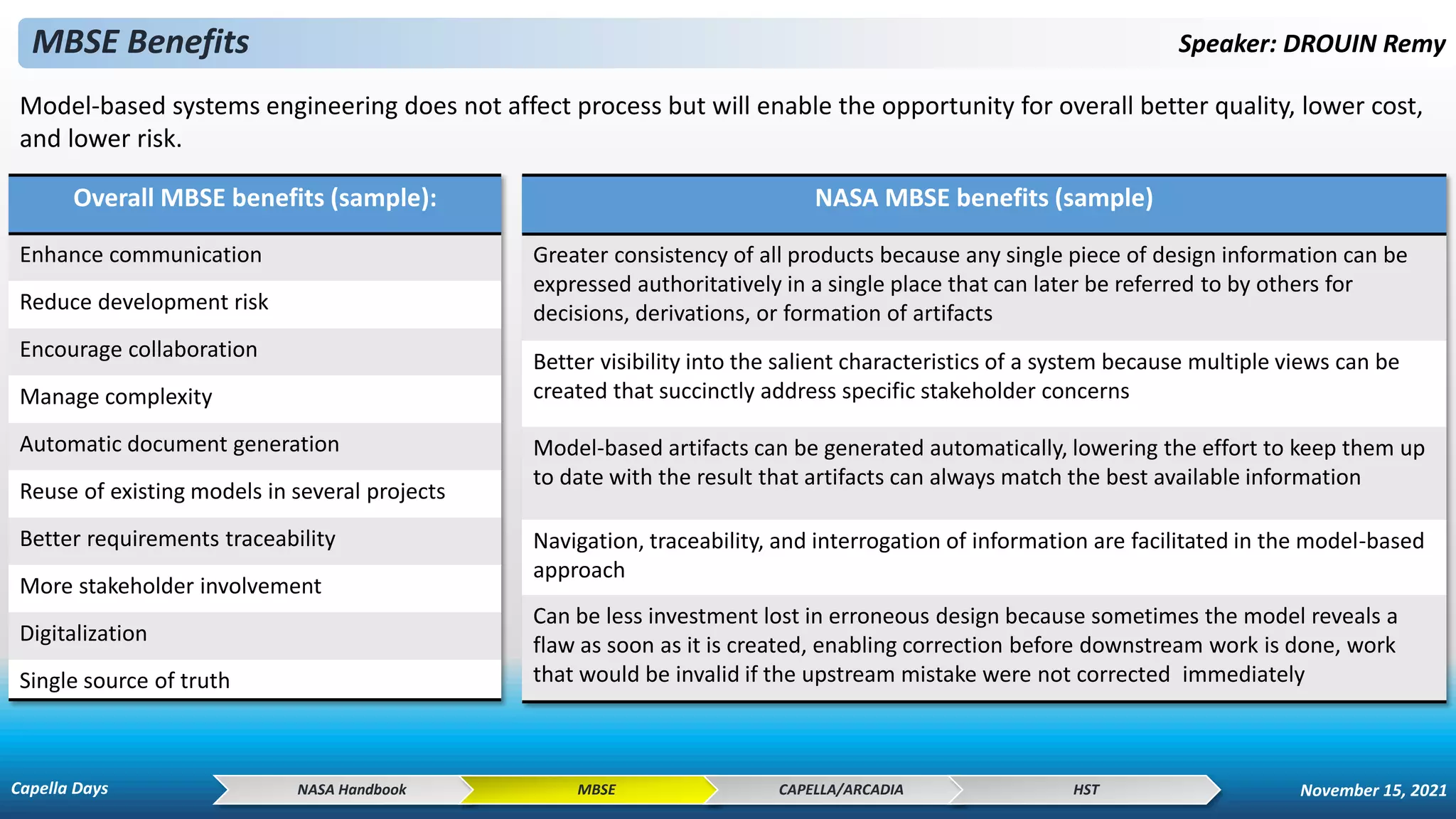 MBSE Benefits

Speaker: DROUIN Remy

Model-based systems engineering does not affect process but will enable the opportunity for overall better quality, lower cost, and lower risk.

| Overall MBSE benefits (sample): |
|---|
| Enhance communication |
| Reduce development risk |
| Encourage collaboration |
| Manage complexity |
| Automatic document generation |
| Reuse of existing models in several projects |
| Better requirements traceability |
| More stakeholder involvement |
| Digitalization |
| Single source of truth |

| NASA MBSE benefits (sample) |
|---|
| Greater consistency of all products because any single piece of design information can be expressed authoritatively in a single place that can later be referred to by others for decisions, derivations, or formation of artifacts |
| Better visibility into the salient characteristics of a system because multiple views can be created that succinctly address specific stakeholder concerns |
| Model-based artifacts can be generated automatically, lowering the effort to keep them up to date with the result that artifacts can always match the best available information |
| Navigation, traceability, and interrogation of information are facilitated in the model-based approach |
| Can be less investment lost in erroneous design because sometimes the model reveals a flaw as soon as it is created, enabling correction before downstream work is done, work that would be invalid if the upstream mistake were not corrected immediately |

Capella Days

NASA Handbook

MBSE

CAPELLA/ARCADIA

HST

November 15, 2021